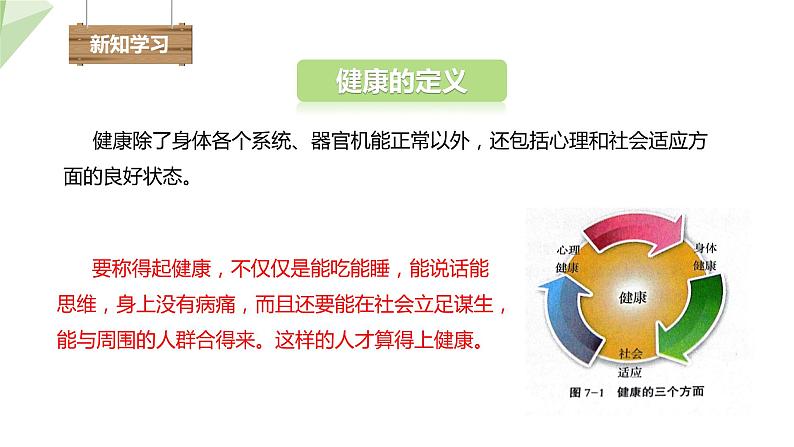 新知学习

健康的定义

健康除了身体各个系统、器官机能正常以外，还包括心理和社会适应方面的良好状态。

要称得起健康，不仅仅是能吃能睡，能说话能思维，身上没有病痛，而且还要能在社会立足谋生，能与周围的人群合得来。这样的人才算得上健康。

心理健康

身体健康

健康

社会适应

图 7-1 健康的三个方面